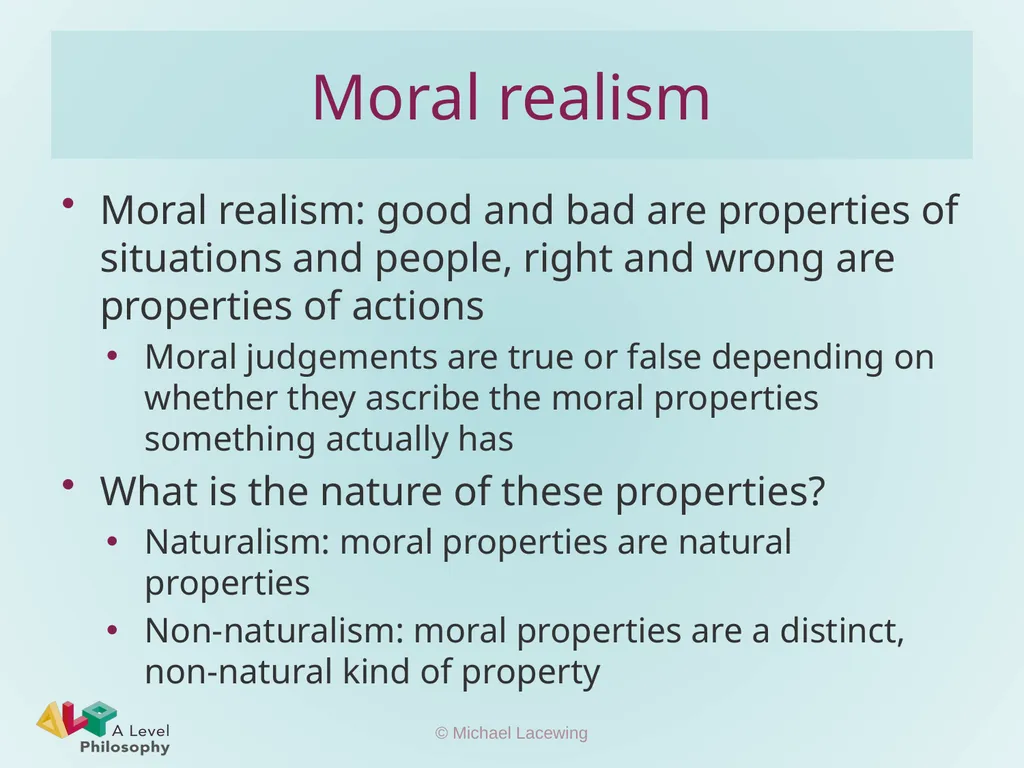 Moral realism

• Moral realism: good and bad are properties of situations and people, right and wrong are properties of actions
  • Moral judgements are true or false depending on whether they ascribe the moral properties something actually has
• What is the nature of these properties?
  • Naturalism: moral properties are natural properties
  • Non-naturalism: moral properties are a distinct, non-natural kind of property

A Level Philosophy

© Michael Lacewing